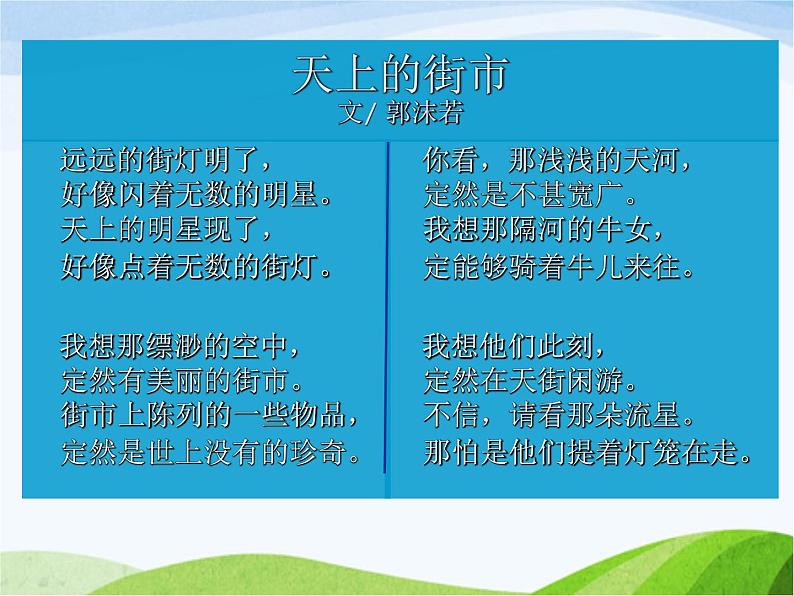 天上的街市
文/ 郭沫若

远远的街灯明了，
好像闪着无数的明星。
天上的明星现了，
好像点着无数的街灯。

我想那缥渺的空中，
定然有美丽的街市。
街市上陈列的一些物品，
定然是世上没有的珍奇。

你看，那浅浅的天河，
定然是不甚宽广。
我想那隔河的牛女，
定能够骑着牛儿来往。

我想他们此刻，
定然在天街闲游。
不信，请看那朵流星。
那怕是他们提着灯笼在走。